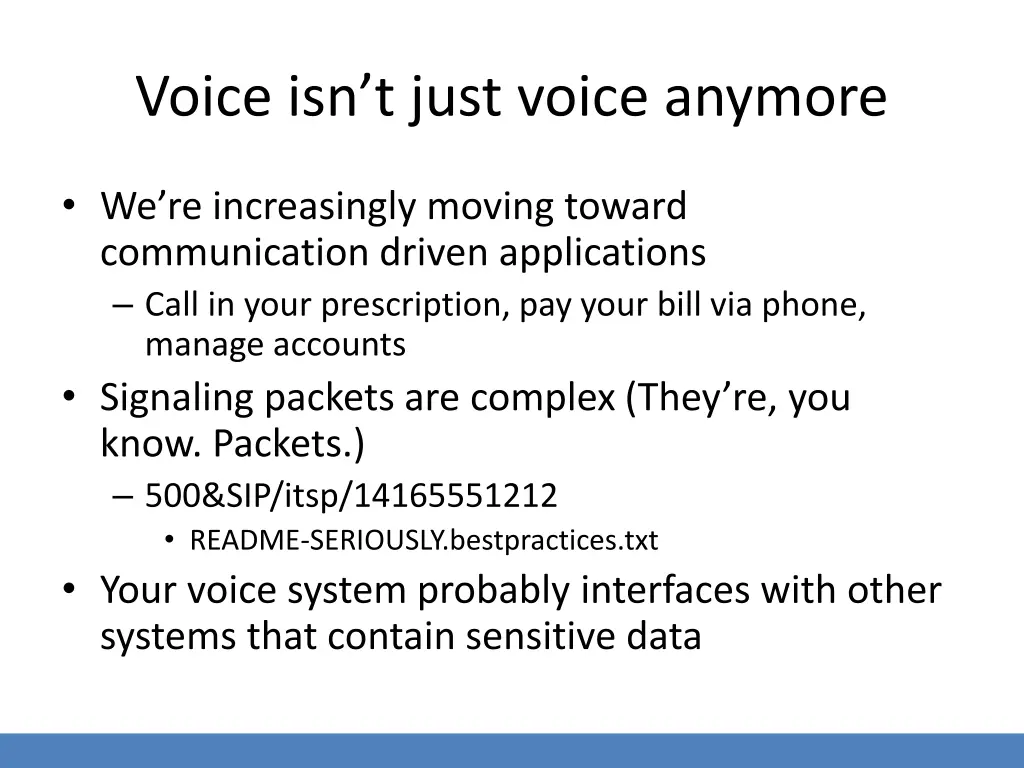 Voice isn’t just voice anymore

• We’re increasingly moving toward communication driven applications
  – Call in your prescription, pay your bill via phone, manage accounts
• Signaling packets are complex (They’re, you know. Packets.)
  – 500&SIP/itsp/14165551212
    • README-SERIOUSLY.bestpractices.txt
• Your voice system probably interfaces with other systems that contain sensitive data